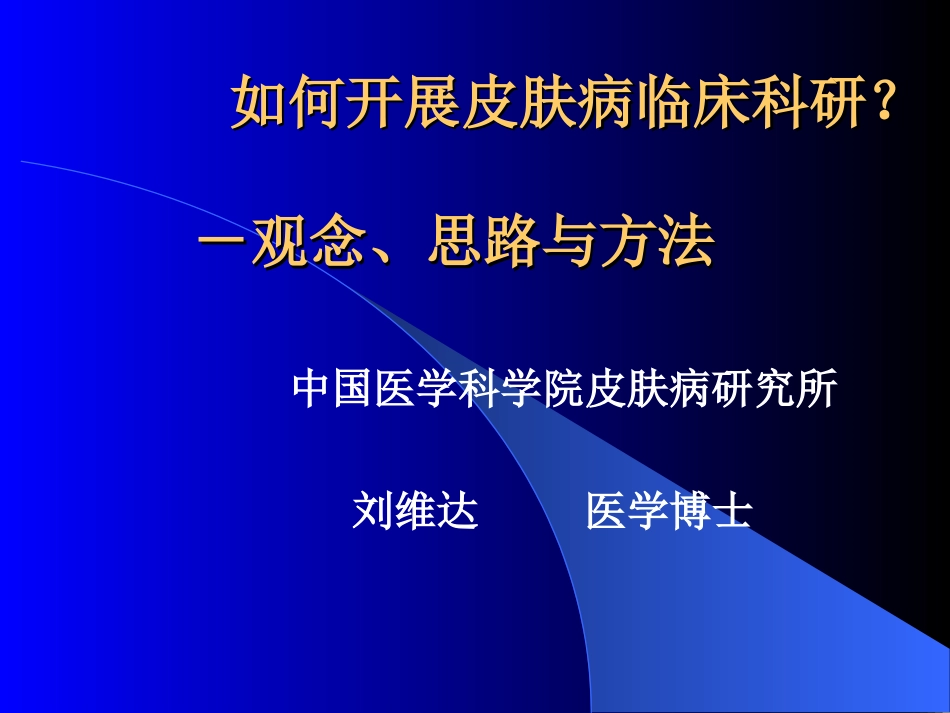 如何开展皮肤病临床科研？

－观念、思路与方法

中国医学科学院皮肤病研究所

刘维达　　医学博士